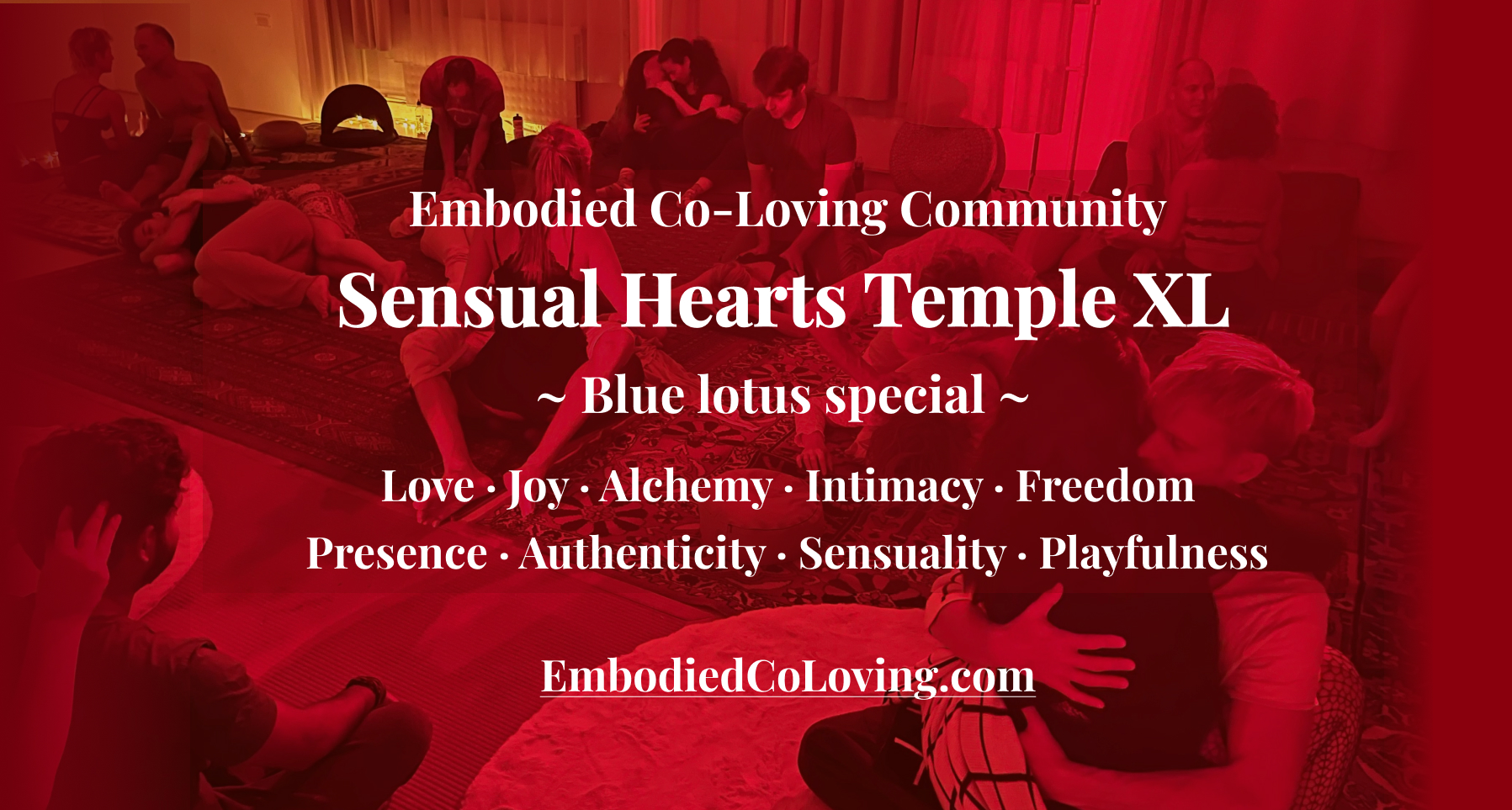 Embodied Co-Loving Community

Sensual Hearts Temple XL

~ Blue lotus special ~

Love · Joy · Alchemy · Intimacy · Freedom
Presence · Authenticity · Sensuality · Playfulness

EmbodiedCoLoving.com